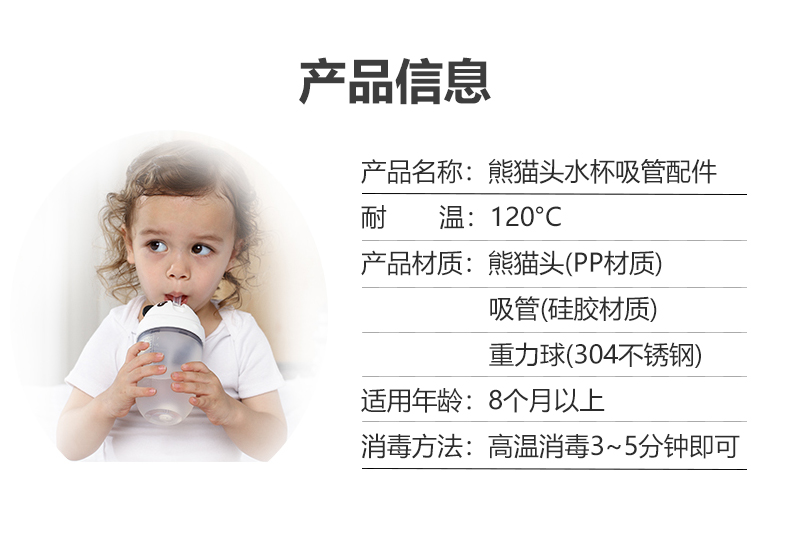 产品信息

产品名称：熊猫头水杯吸管配件

耐　　温：120°C

产品材质：熊猫头(PP材质)

吸管(硅胶材质)

重力球(304不锈钢)

适用年龄：8个月以上

消毒方法：高温消毒3~5分钟即可